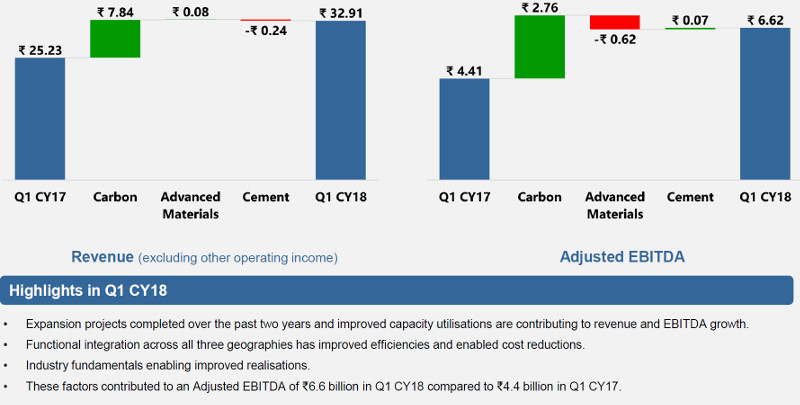 ₹ 25.23
₹ 7.84
₹ 0.08
-₹ 0.24
₹ 32.91

Q1 CY17
Carbon
Advanced Materials
Cement
Q1 CY18

Revenue (excluding other operating income)

₹ 4.41
₹ 2.76
-₹ 0.62
₹ 0.07
₹ 6.62

Q1 CY17
Carbon
Advanced Materials
Cement
Q1 CY18

Adjusted EBITDA

Highlights in Q1 CY18

• Expansion projects completed over the past two years and improved capacity utilisations are contributing to revenue and EBITDA growth.
• Functional integration across all three geographies has improved efficiencies and enabled cost reductions.
• Industry fundamentals enabling improved realisations.
• These factors contributed to an Adjusted EBITDA of ₹6.6 billion in Q1 CY18 compared to ₹4.4 billion in Q1 CY17.